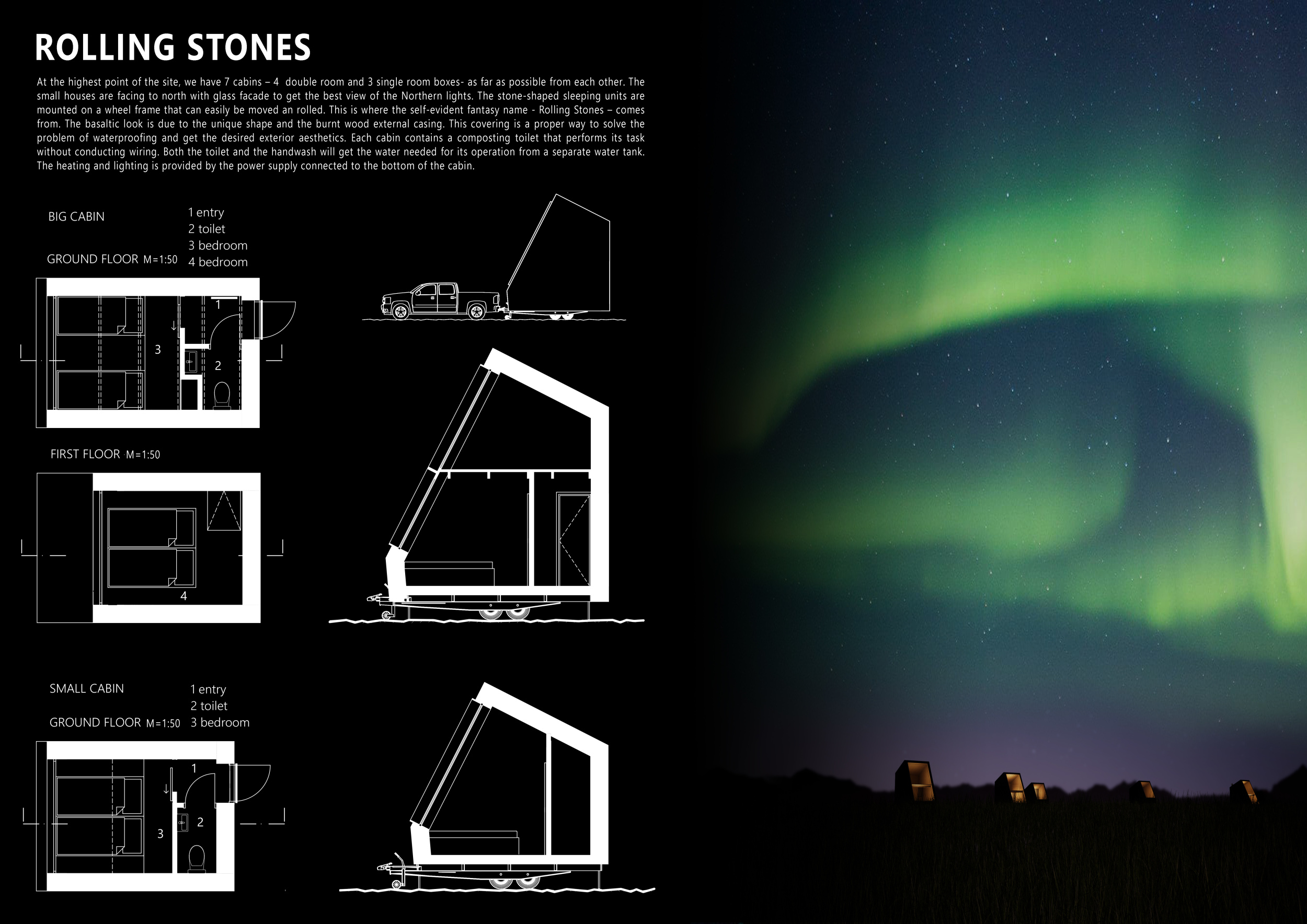 ROLLING STONES

At the highest point of the site, we have 7 cabins – 4 double room and 3 single room boxes- as far as possible from each other. The small houses are facing to north with glass facade to get the best view of the Northern lights. The stone-shaped sleeping units are mounted on a wheel frame that can easily be moved an rolled. This is where the self-evident fantasy name - Rolling Stones – comes from. The basaltic look is due to the unique shape and the burnt wood external casing. This covering is a proper way to solve the problem of waterproofing and get the desired exterior aesthetics. Each cabin contains a composting toilet that performs its task without conducting wiring. Both the toilet and the handwash will get the water needed for its operation from a separate water tank. The heating and lighting is provided by the power supply connected to the bottom of the cabin.

BIG CABIN

GROUND FLOOR M=1:50

1 entry
2 toilet
3 bedroom
4 bedroom

1
3
2

FIRST FLOOR M=1:50

4

SMALL CABIN

GROUND FLOOR M=1:50

1 entry
2 toilet
3 bedroom

1
2
3